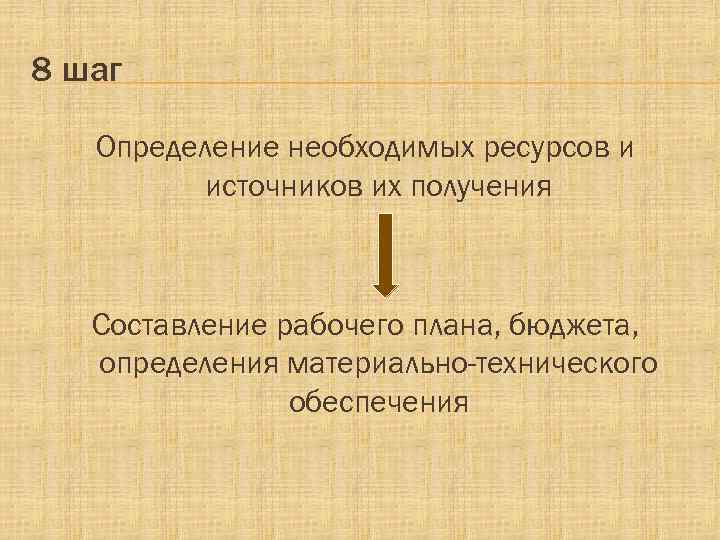 8 шаг

Определение необходимых ресурсов и источников их получения

Составление рабочего плана, бюджета, определения материально-технического обеспечения